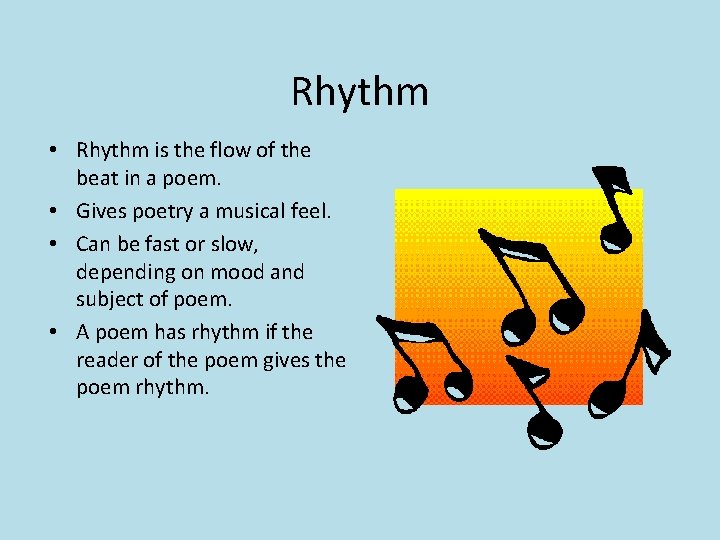 Rhythm

• Rhythm is the flow of the beat in a poem.
• Gives poetry a musical feel.
• Can be fast or slow, depending on mood and subject of poem.
• A poem has rhythm if the reader of the poem gives the poem rhythm.